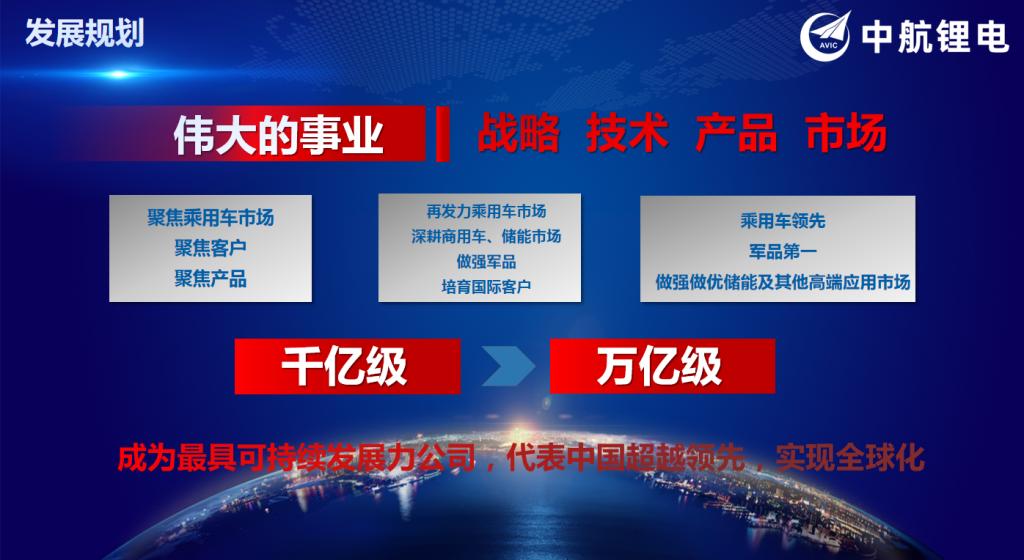 发展规划

AVIC 中航锂电

伟大的事业

战略 技术 产品 市场

聚焦乘用车市场
聚焦客户
聚焦产品

再发力乘用车市场
深耕商用车、储能市场
做强军品
培育国际客户

乘用车领先
军品第一
做强做优储能及其他高端应用市场

千亿级

万亿级

成为最具可持续发展力公司，代表中国超越领先，实现全球化